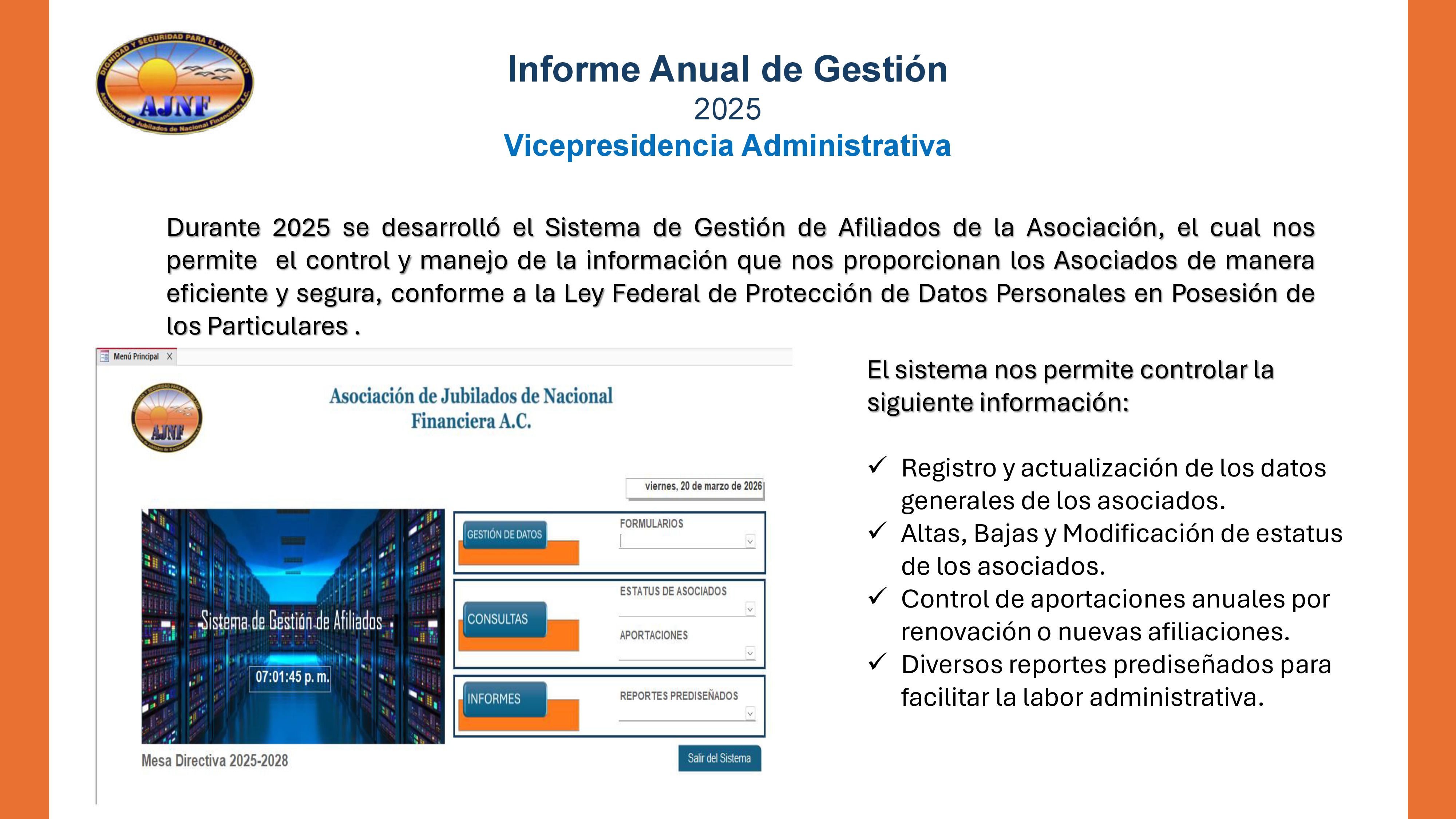 DIGNIDAD Y SEGURIDAD PARA EL JUBILADO
AJNF
Asociación de Jubilados de Nacional Financiera, A.C.

Informe Anual de Gestión
2025
Vicepresidencia Administrativa

Durante 2025 se desarrolló el Sistema de Gestión de Afiliados de la Asociación, el cual nos permite el control y manejo de la información que nos proporcionan los Asociados de manera eficiente y segura, conforme a la Ley Federal de Protección de Datos Personales en Posesión de los Particulares .

Menú Principal X

AJNF

Asociación de Jubilados de Nacional Financiera A.C.

viernes, 20 de marzo de 2026

Sistema de Gestión de Afiliados
07:01:45 p. m.

GESTIÓN DE DATOS
FORMULARIOS

CONSULTAS
ESTATUS DE ASOCIADOS
APORTACIONES

INFORMES
REPORTES PREDISEÑADOS

Mesa Directiva 2025-2028
Salir del Sistema

El sistema nos permite controlar la siguiente información:

✓ Registro y actualización de los datos generales de los asociados.
✓ Altas, Bajas y Modificación de estatus de los asociados.
✓ Control de aportaciones anuales por renovación o nuevas afiliaciones.
✓ Diversos reportes prediseñados para facilitar la labor administrativa.